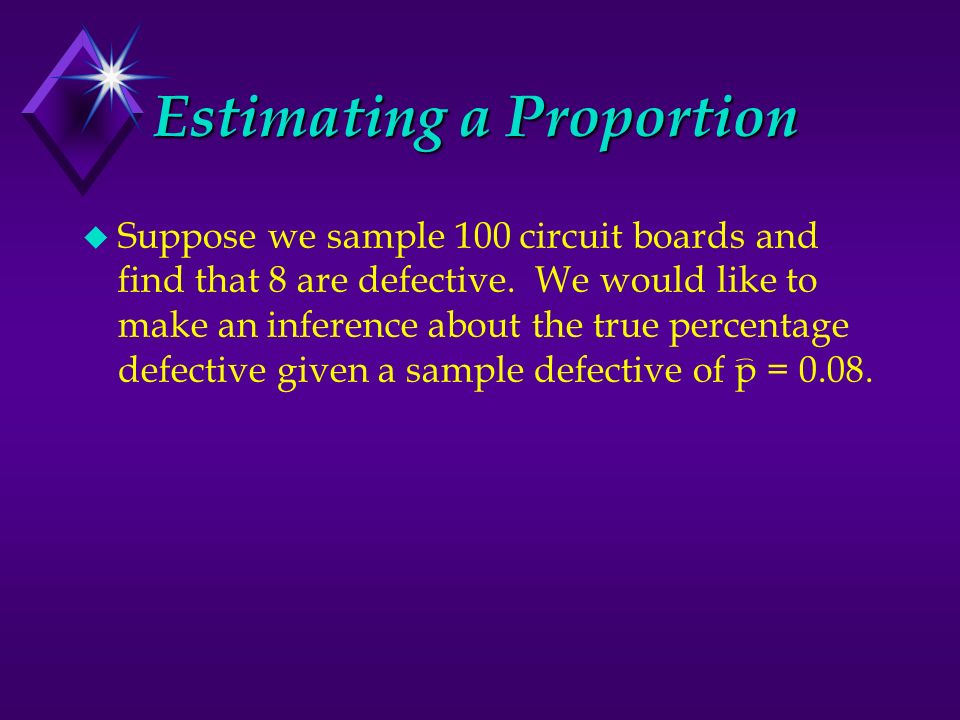 Estimating a Proportion

Suppose we sample 100 circuit boards and find that 8 are defective. We would like to make an inference about the true percentage defective given a sample defective of $\hat{p} = 0.08$.